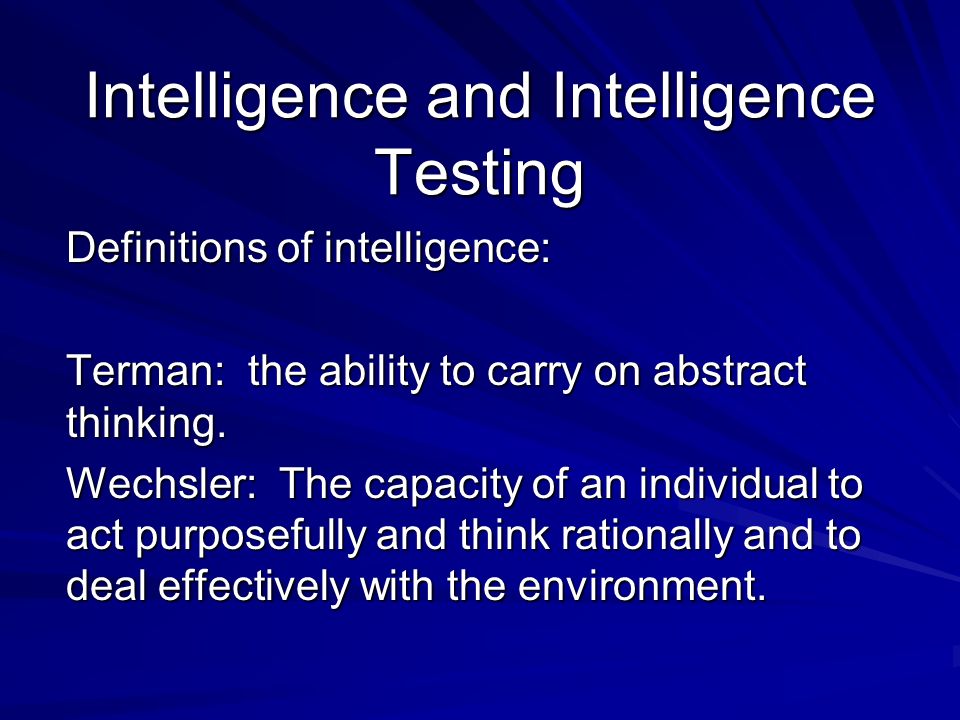 Intelligence and Intelligence Testing

Definitions of intelligence:

Terman: the ability to carry on abstract thinking.

Wechsler: The capacity of an individual to act purposefully and think rationally and to deal effectively with the environment.